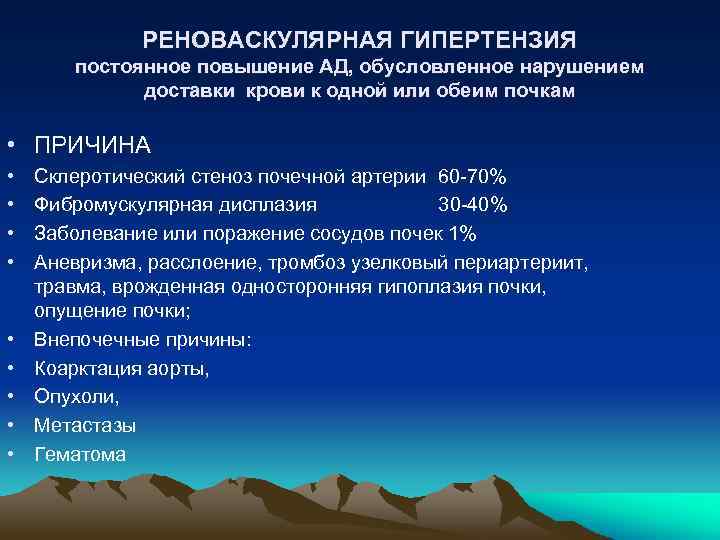 РЕНОВАСКУЛЯРНАЯ ГИПЕРТЕНЗИЯ
постоянное повышение АД, обусловленное нарушением доставки крови к одной или обеим почкам

• ПРИЧИНА
• Склеротический стеноз почечной артерии 60-70%
• Фибромускулярная дисплазия 30-40%
• Заболевание или поражение сосудов почек 1%
• Аневризма, расслоение, тромбоз узелковый периартериит, травма, врожденная односторонняя гипоплазия почки, опущение почки;
• Внепочечные причины:
• Коарктация аорты,
• Опухоли,
• Метастазы
• Гематома